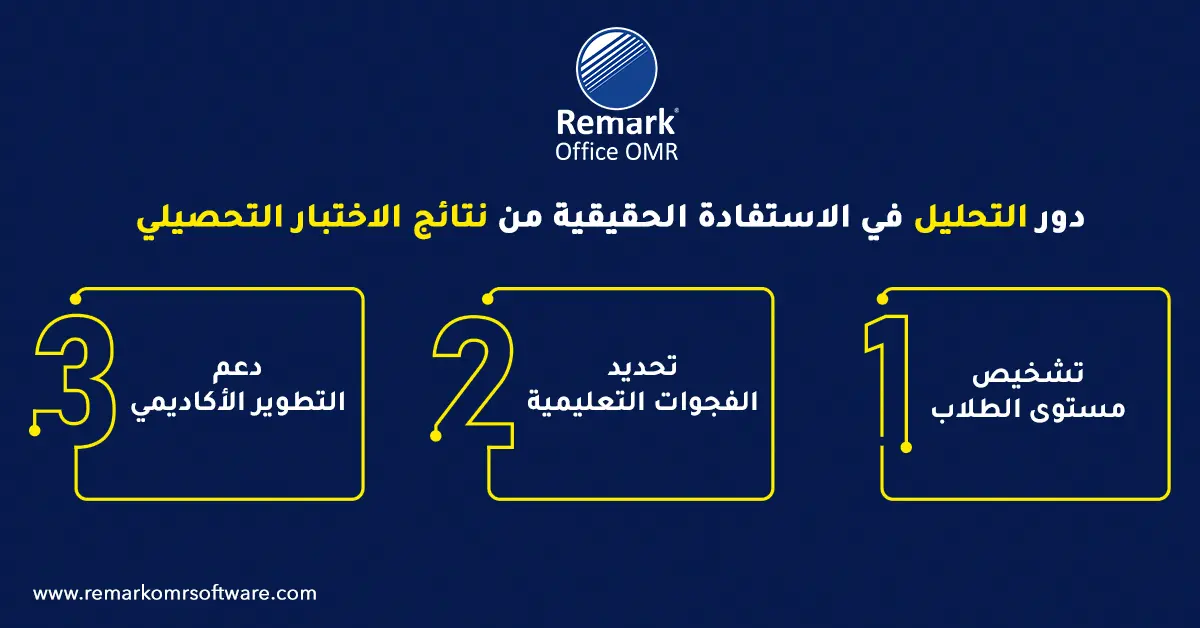 Remark®
Office OMR

دور التحليل في الاستفادة الحقيقية من نتائج الاختبار التحصيلي

1
تشخيص
مستوى الطلاب

2
تحديد
الفجوات التعليمية

3
دعم
التطوير الأكاديمي

www.remarkomrsoftware.com